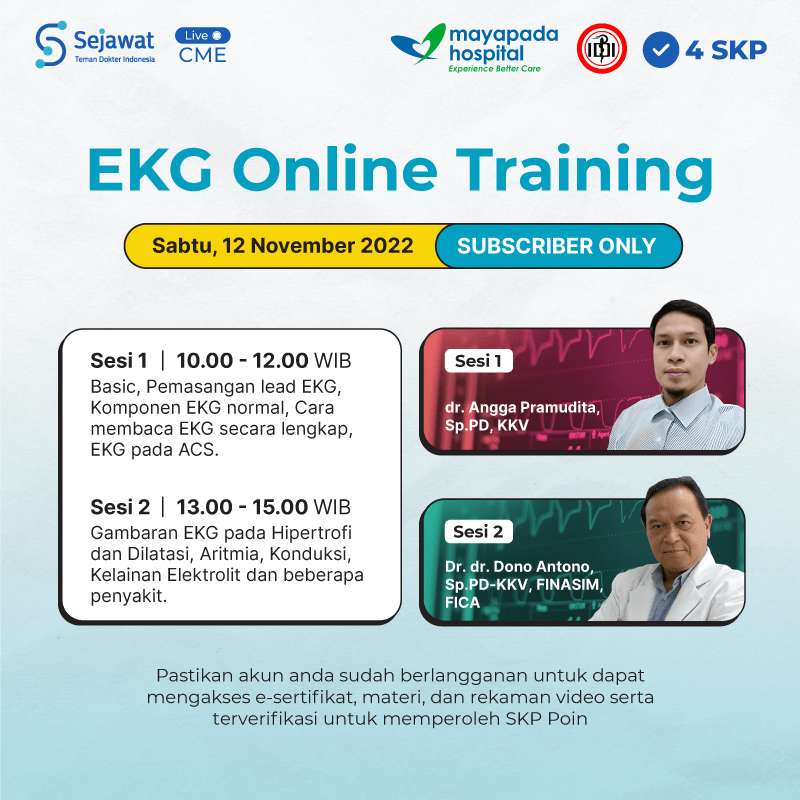 Sejawat
Teman Dokter Indonesia

Live
CME

mayapada hospital
Experience Better Care

IDI

4 SKP

EKG Online Training

Sabtu, 12 November 2022
SUBSCRIBER ONLY

Sesi 1 | 10.00 - 12.00 WIB
Basic, Pemasangan lead EKG, Komponen EKG normal, Cara membaca EKG secara lengkap, EKG pada ACS.

Sesi 2 | 13.00 - 15.00 WIB
Gambaran EKG pada Hipertrofi dan Dilatasi, Aritmia, Konduksi, Kelainan Elektrolit dan beberapa penyakit.

Sesi 1
dr. Angga Pramudita, Sp.PD, KKV

Sesi 2
Dr. dr. Dono Antono, Sp.PD-KKV, FINASIM, FICA

Pastikan akun anda sudah berlangganan untuk dapat mengakses e-sertifikat, materi, dan rekaman video serta terverifikasi untuk memperoleh SKP Poin